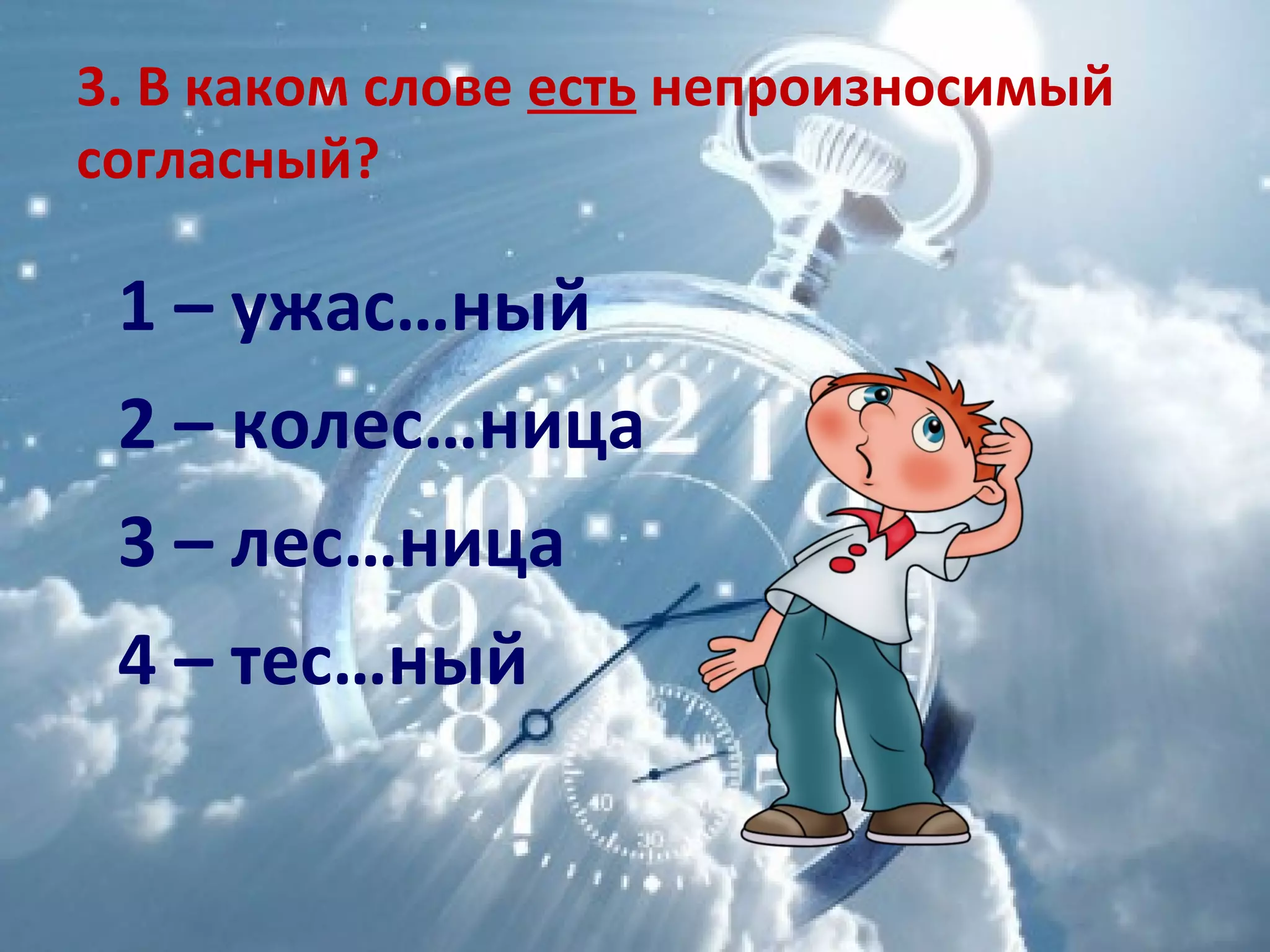 3. В каком слове есть непроизносимый согласный?

1 – ужас…ный

2 – колес…ница

3 – лес…ница

4 – тес…ный